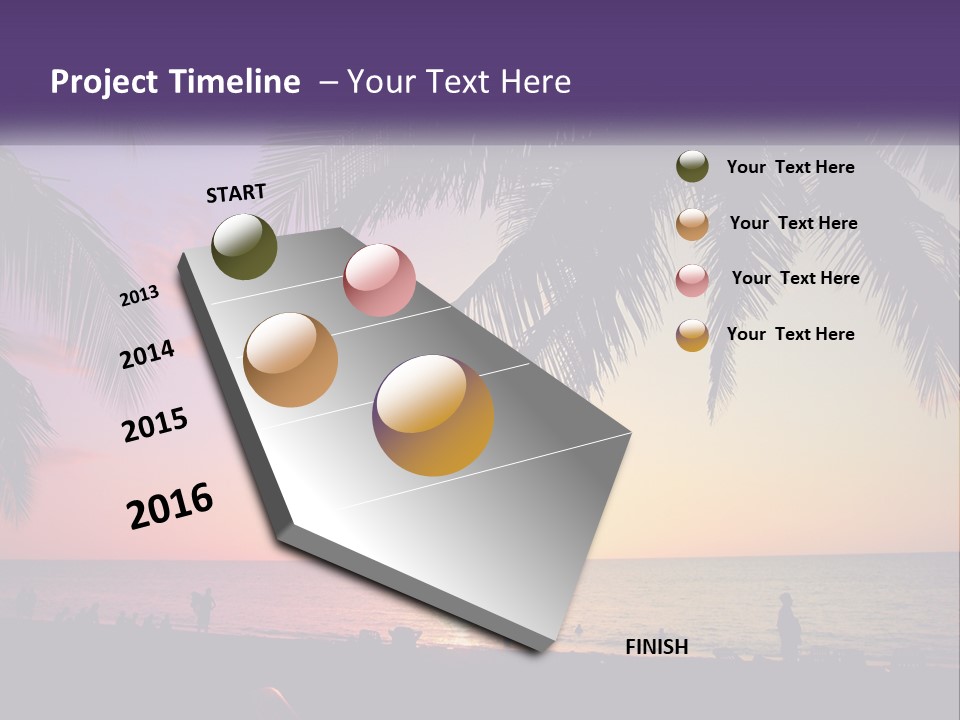 Project Timeline – Your Text Here

START

2013

2014

2015

2016

FINISH

Your Text Here

Your Text Here

Your Text Here

Your Text Here